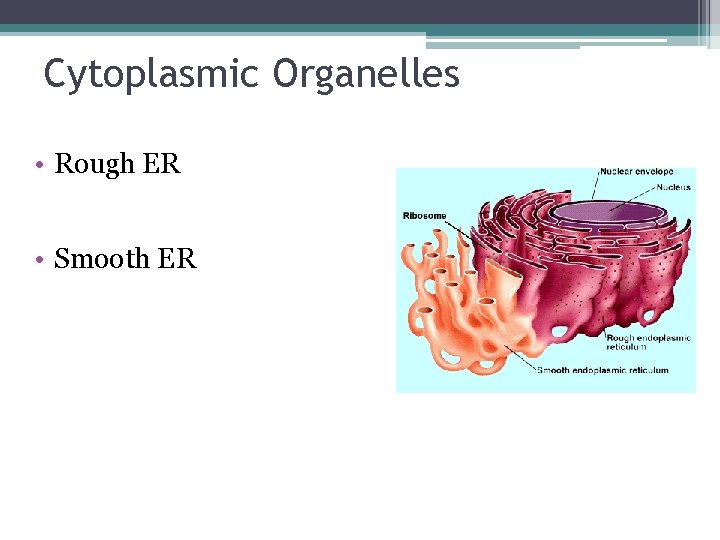 Cytoplasmic Organelles

• Rough ER

• Smooth ER

Nuclear envelope
Nucleus
Ribosome
Rough endoplasmic reticulum
Smooth endoplasmic reticulum